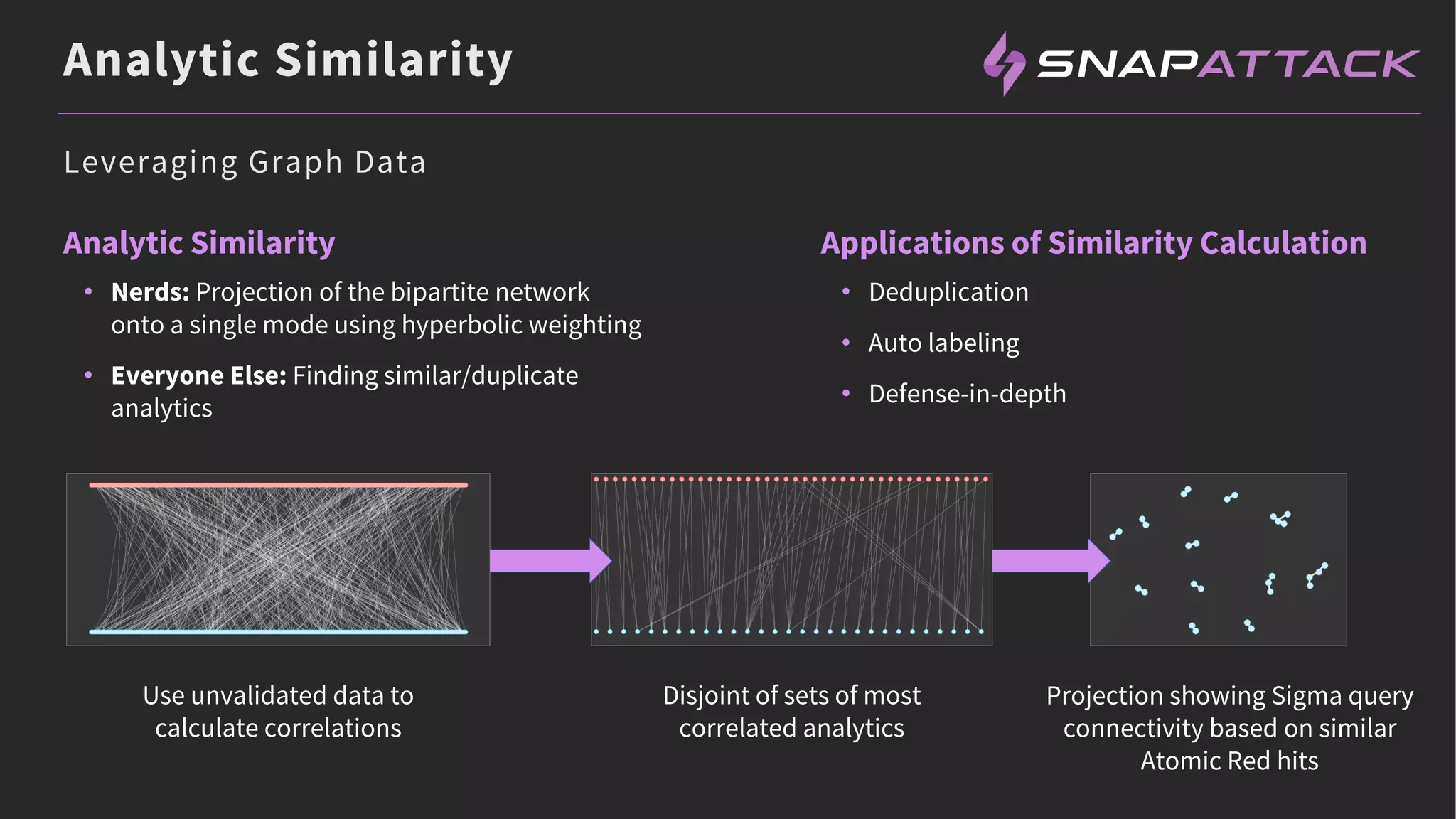 Analytic Similarity

SNAPATTACK

Leveraging Graph Data

Analytic Similarity

• **Nerds:** Projection of the bipartite network onto a single mode using hyperbolic weighting

• **Everyone Else:** Finding similar/duplicate analytics

Applications of Similarity Calculation

• Deduplication

• Auto labeling

• Defense-in-depth

Use unvalidated data to calculate correlations

Disjoint of sets of most correlated analytics

Projection showing Sigma query connectivity based on similar Atomic Red hits